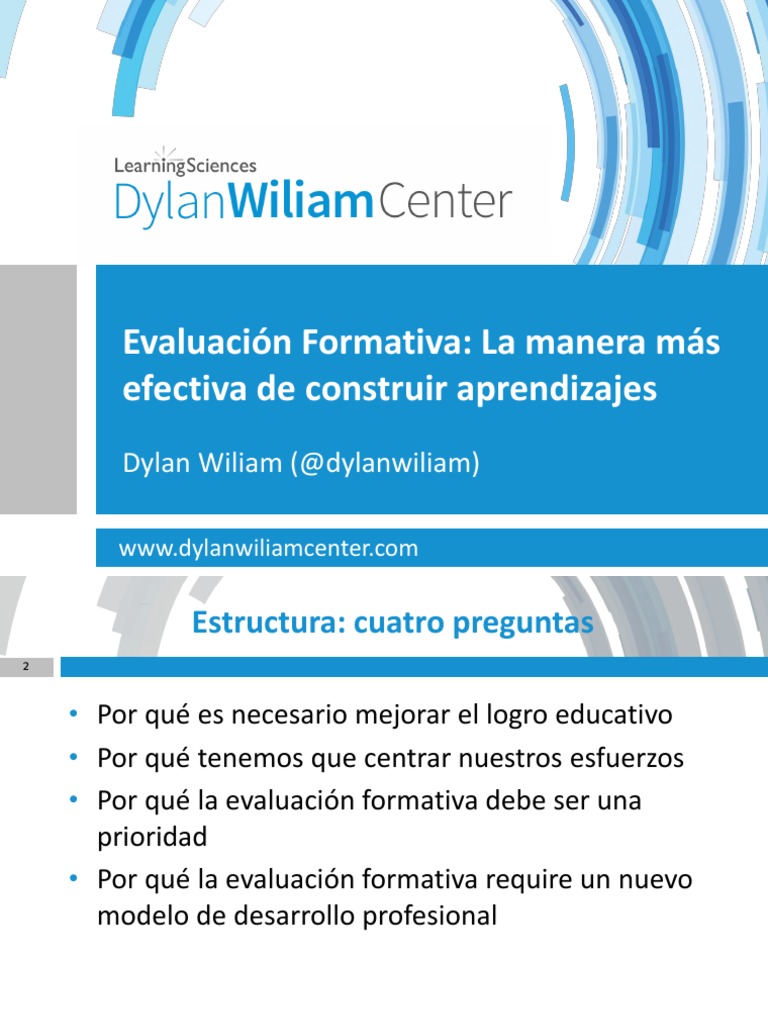 LearningSciences
DylanWiliamCenter

Evaluación Formativa: La manera más efectiva de construir aprendizajes

Dylan Wiliam (@dylanwiliam)

www.dylanwiliamcenter.com

Estructura: cuatro preguntas

2

• Por qué es necesario mejorar el logro educativo
• Por qué tenemos que centrar nuestros esfuerzos
• Por qué la evaluación formativa debe ser una prioridad
• Por qué la evaluación formativa require un nuevo modelo de desarrollo profesional